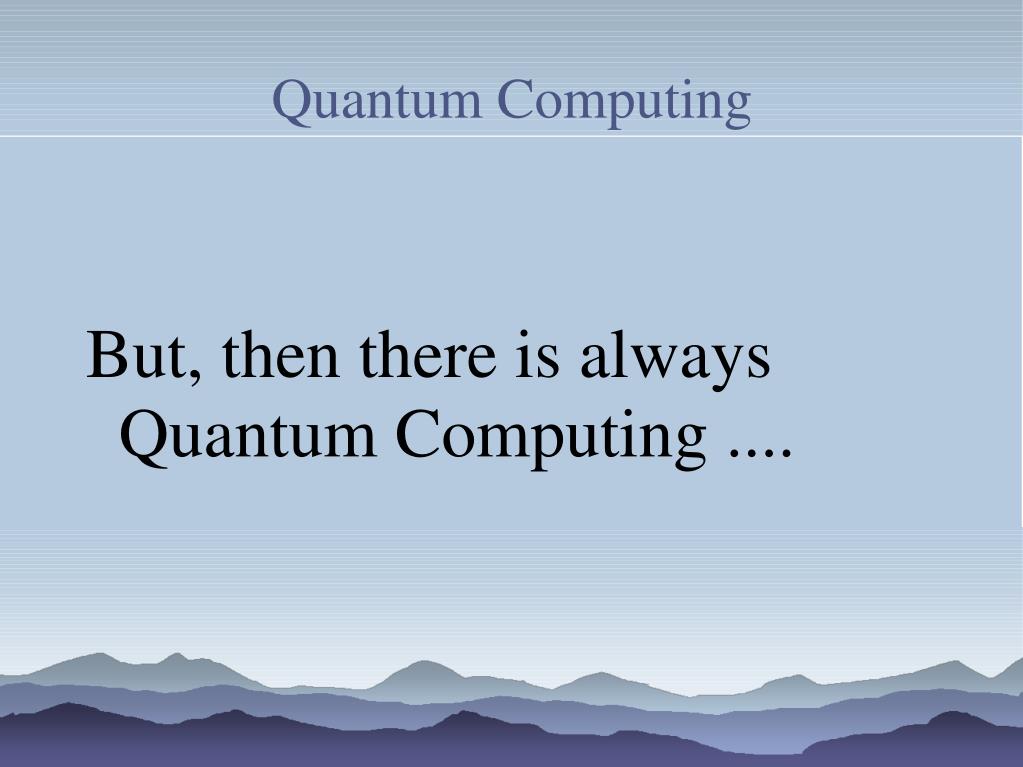 Quantum Computing

But, then there is always Quantum Computing ....